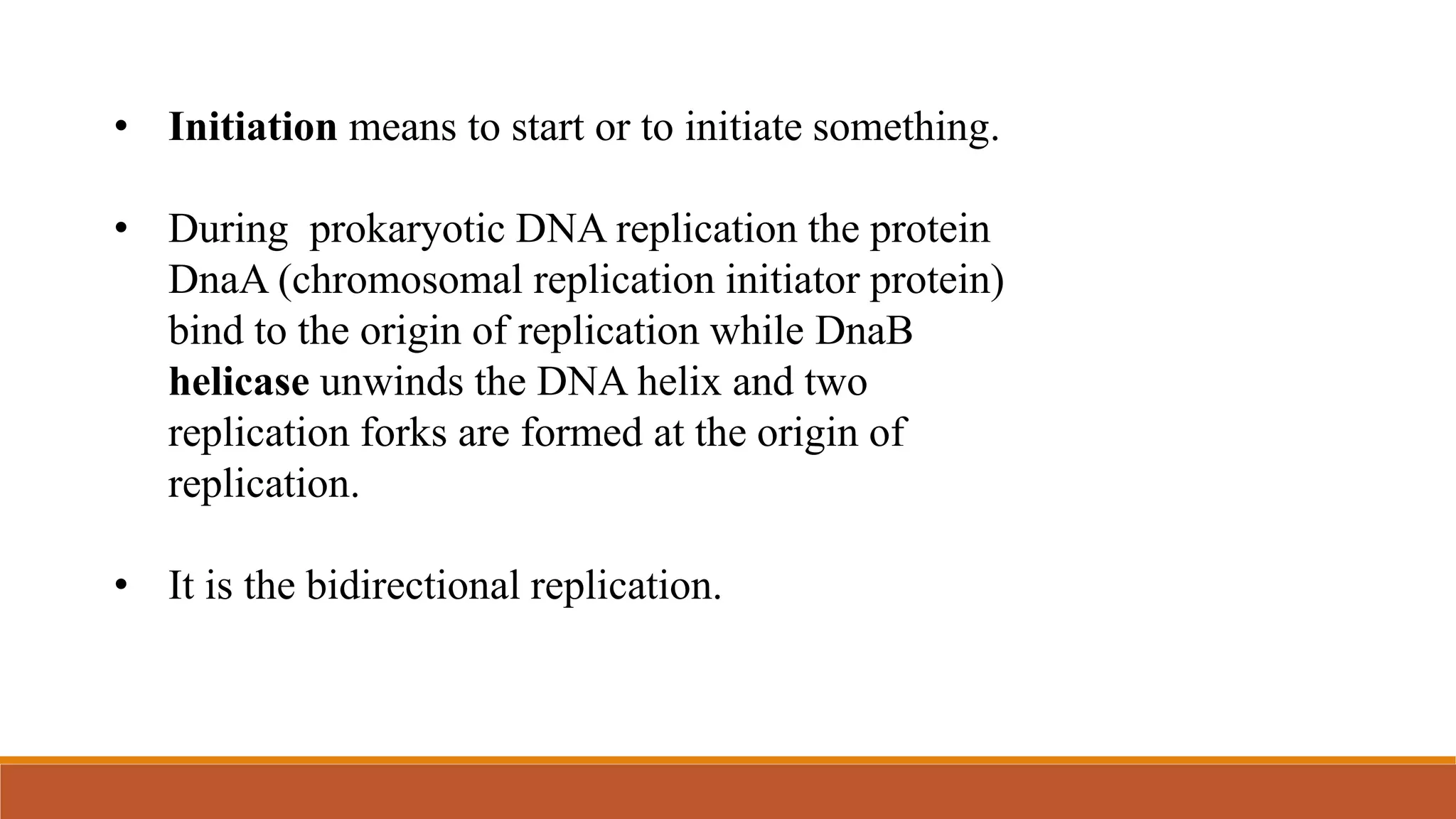 • Initiation means to start or to initiate something.

• During prokaryotic DNA replication the protein DnaA (chromosomal replication initiator protein) bind to the origin of replication while DnaB helicase unwinds the DNA helix and two replication forks are formed at the origin of replication.

• It is the bidirectional replication.